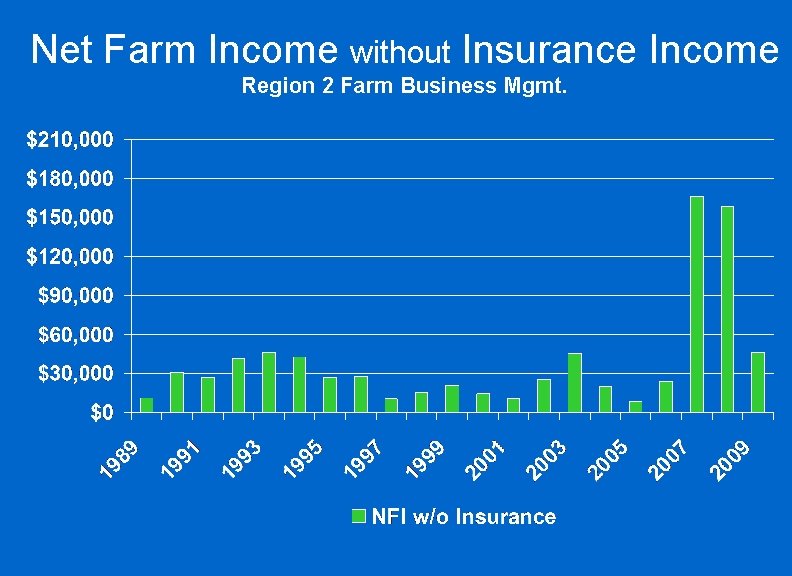 Net Farm Income without Insurance Income
Region 2 Farm Business Mgmt.

$210,000
$180,000
$150,000
$120,000
$90,000
$60,000
$30,000
$0

1989
1991
1993
1995
1997
1999
2001
2003
2005
2007
2009

NFI w/o Insurance